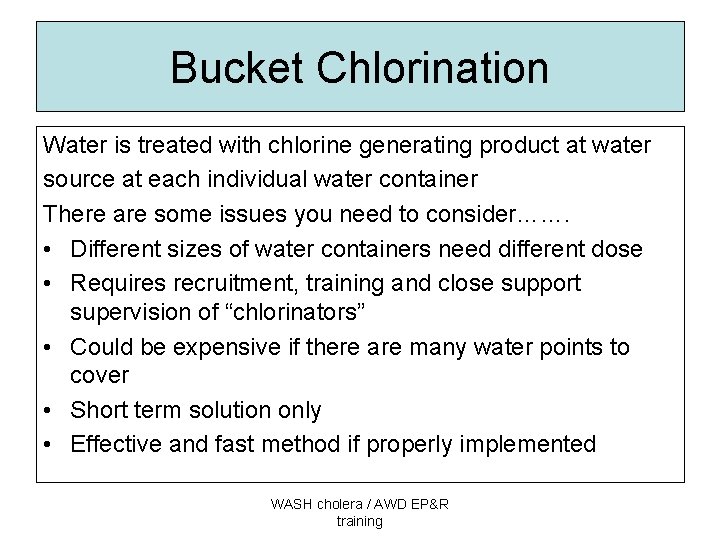 Bucket Chlorination

Water is treated with chlorine generating product at water source at each individual water container

There are some issues you need to consider…….

• Different sizes of water containers need different dose
• Requires recruitment, training and close support supervision of “chlorinators”
• Could be expensive if there are many water points to cover
• Short term solution only
• Effective and fast method if properly implemented

WASH cholera / AWD EP&R training